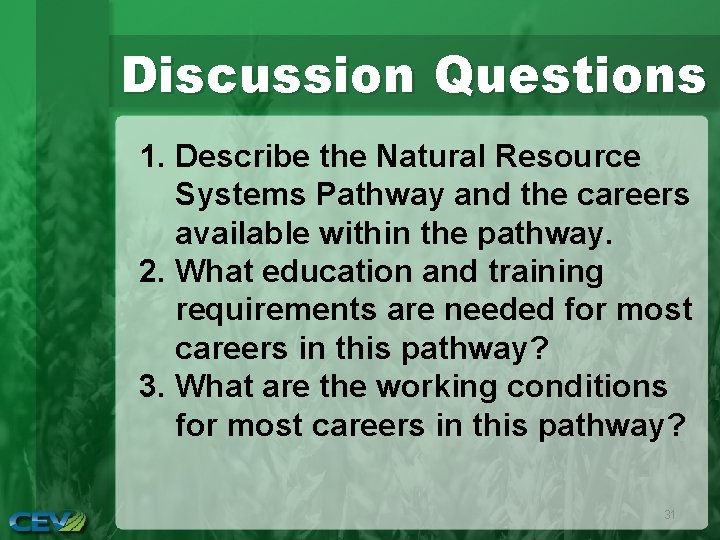 Discussion Questions

1. Describe the Natural Resource Systems Pathway and the careers available within the pathway.
2. What education and training requirements are needed for most careers in this pathway?
3. What are the working conditions for most careers in this pathway?

31

CEV